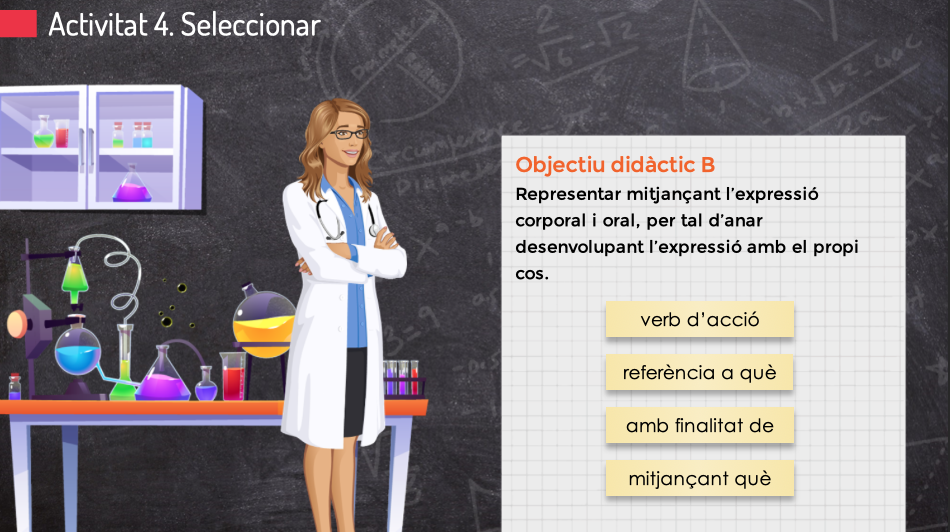 Activitat 4. Seleccionar

Objectiu didàctic B
Representar mitjançant l'expressió corporal i oral, per tal d'anar desenvolupant l'expressió amb el propi cos.

verb d'acció

referència a què

amb finalitat de

mitjançant què